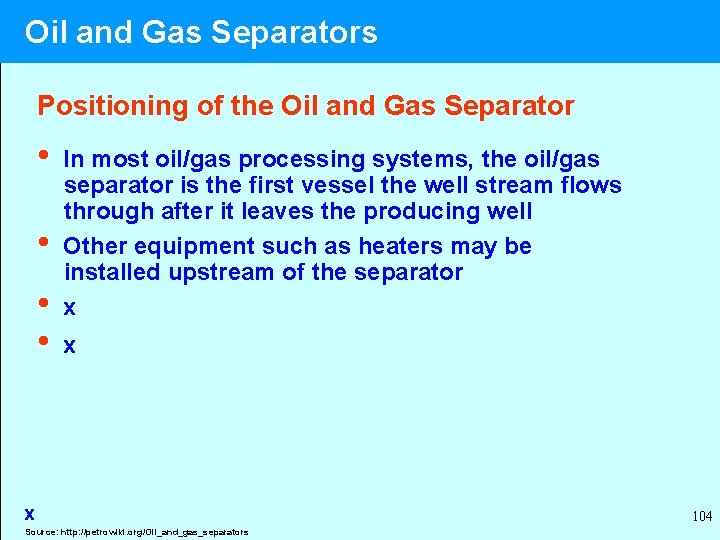 Oil and Gas Separators

Positioning of the Oil and Gas Separator

• In most oil/gas processing systems, the oil/gas separator is the first vessel the well stream flows through after it leaves the producing well

• Other equipment such as heaters may be installed upstream of the separator

• x

• x

x

104

Source: http://petrowiki.org/Oil_and_gas_separators